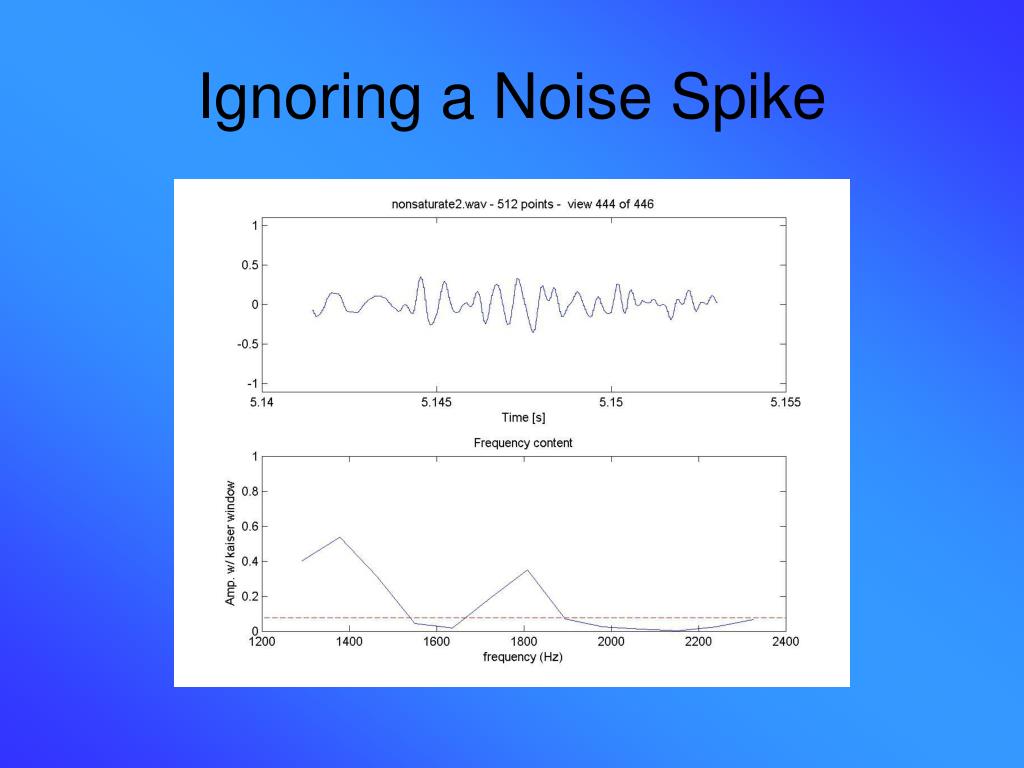 Ignoring a Noise Spike

nonsaturate2.wav - 512 points - view 444 of 446

1
0.5
0
-0.5
-1

5.14
5.145
5.15
5.155
Time [s]

Frequency content

Amp. w/ kaiser window

1
0.8
0.6
0.4
0.2
0

1200
1400
1600
1800
2000
2200
2400
frequency (Hz)